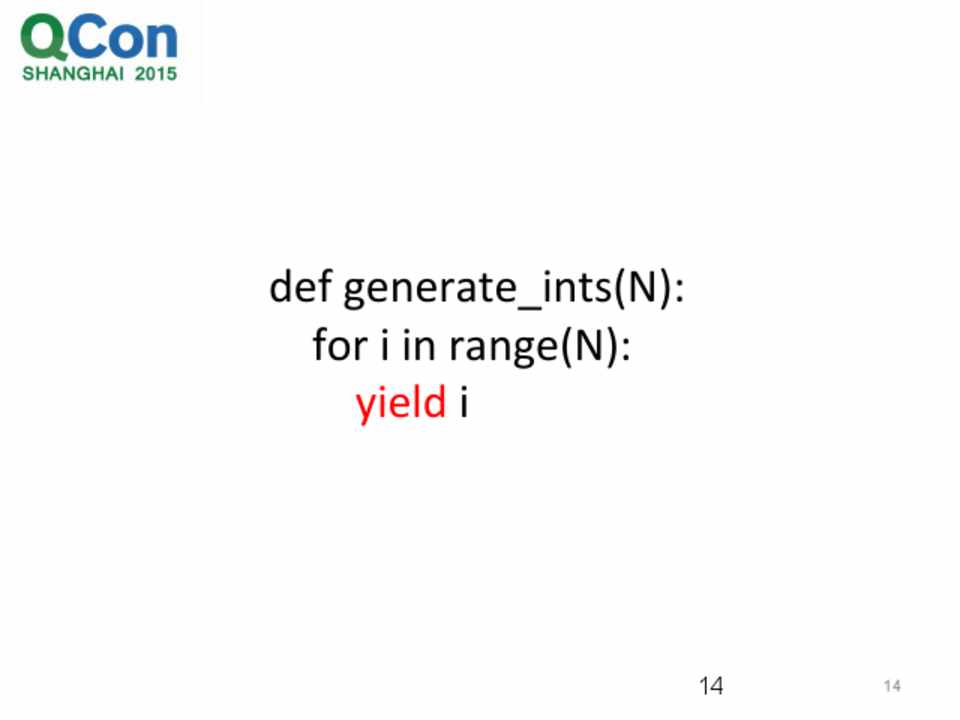 QCon
SHANGHAI 2015

def generate_ints(N):
    for i in range(N):
        yield i

14

14